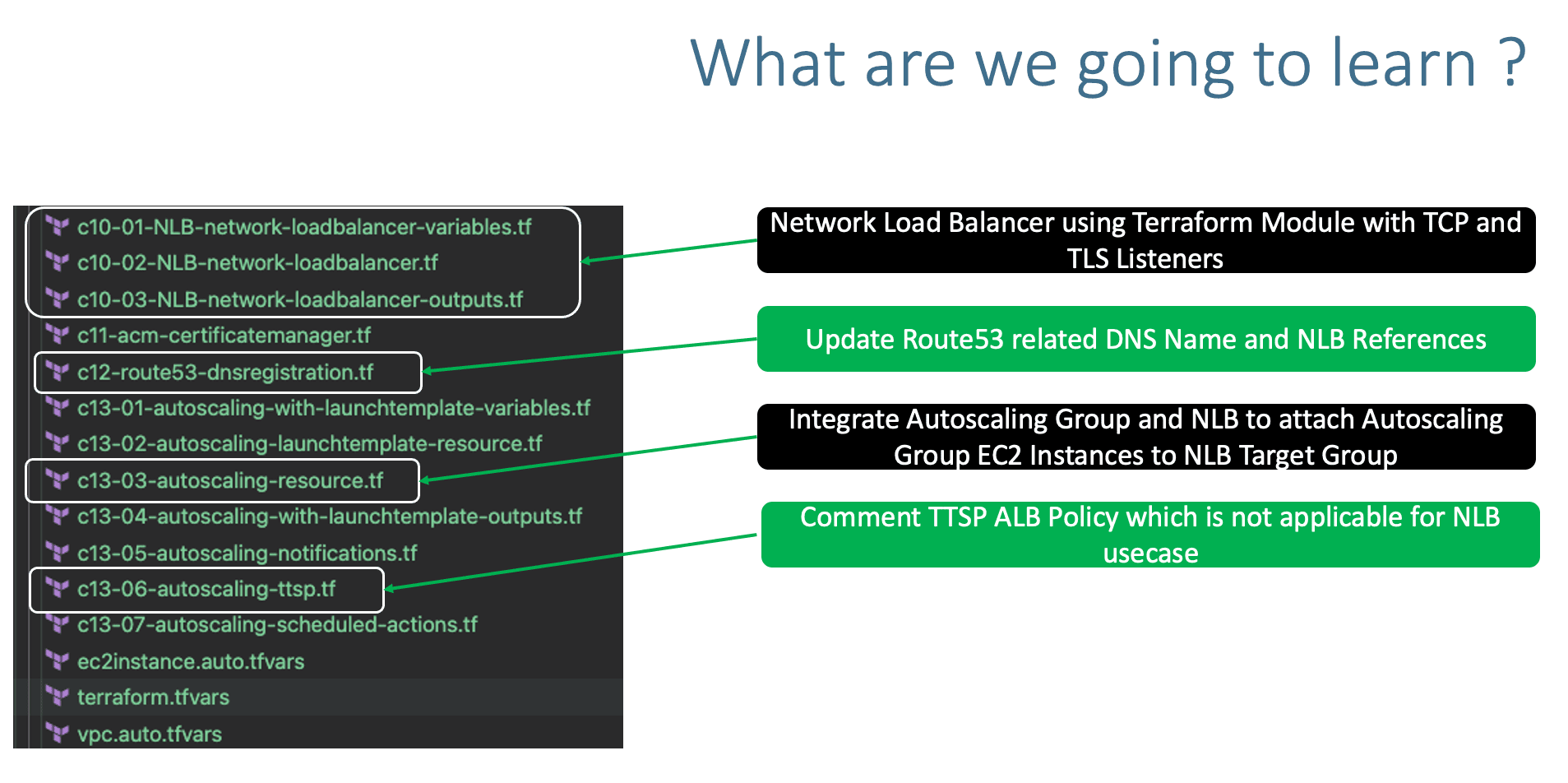 What are we going to learn ?

c10-01-NLB-network-loadbalancer-variables.tf
c10-02-NLB-network-loadbalancer.tf
c10-03-NLB-network-loadbalancer-outputs.tf
c11-acm-certificatemanager.tf
c12-route53-dnsregistration.tf
c13-01-autoscaling-with-launchtemplate-variables.tf
c13-02-autoscaling-launchtemplate-resource.tf
c13-03-autoscaling-resource.tf
c13-04-autoscaling-with-launchtemplate-outputs.tf
c13-05-autoscaling-notifications.tf
c13-06-autoscaling-ttsp.tf
c13-07-autoscaling-scheduled-actions.tf
ec2instance.auto.tfvars
terraform.tfvars
vpc.auto.tfvars

Network Load Balancer using Terraform Module with TCP and TLS Listeners

Update Route53 related DNS Name and NLB References

Integrate Autoscaling Group and NLB to attach Autoscaling Group EC2 Instances to NLB Target Group

Comment TTSP ALB Policy which is not applicable for NLB usecase